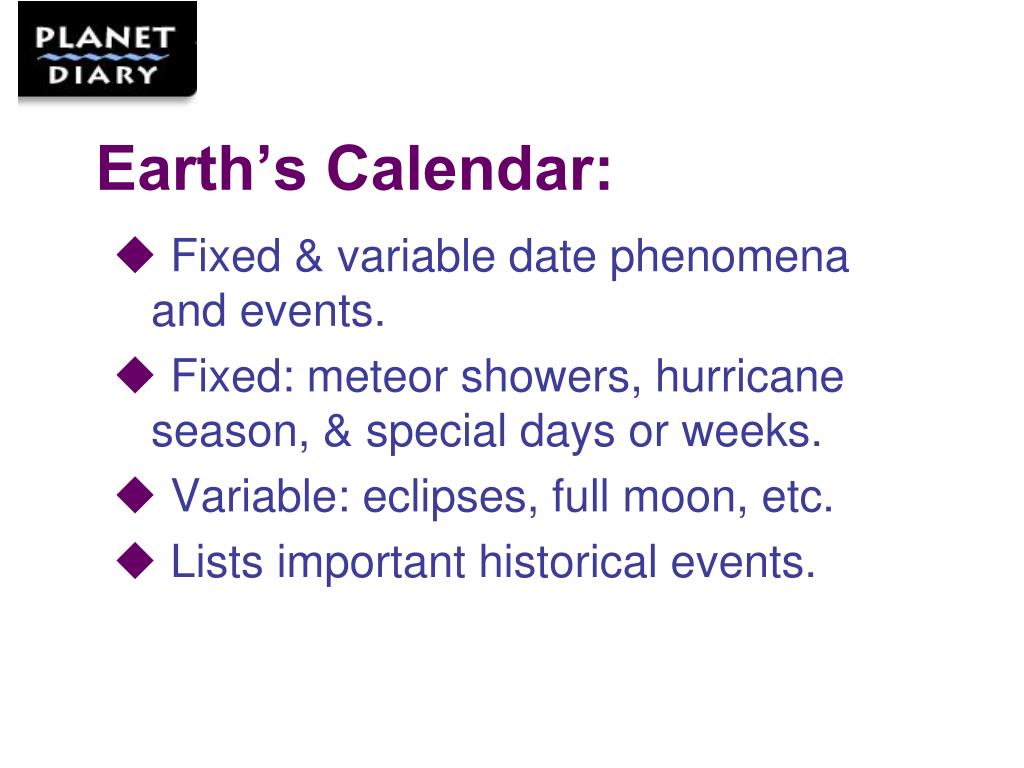 PLANET
DIARY

Earth’s Calendar:

◆ Fixed & variable date phenomena and events.

◆ Fixed: meteor showers, hurricane season, & special days or weeks.

◆ Variable: eclipses, full moon, etc.

◆ Lists important historical events.